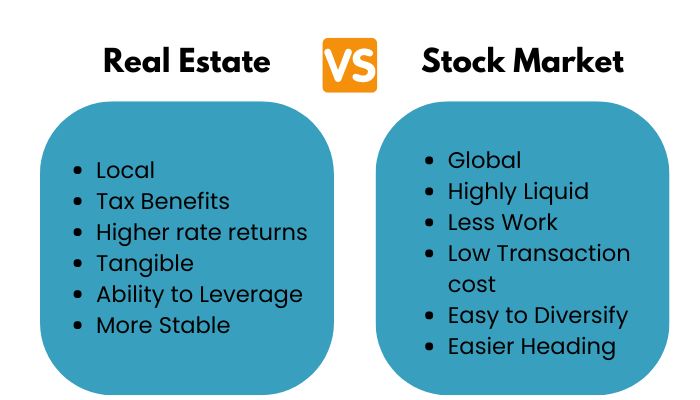 Real Estate

VS

Stock Market

- Local
- Tax Benefits
- Higher rate returns
- Tangible
- Ability to Leverage
- More Stable

- Global
- Highly Liquid
- Less Work
- Low Transaction cost
- Easy to Diversify
- Easier Heading